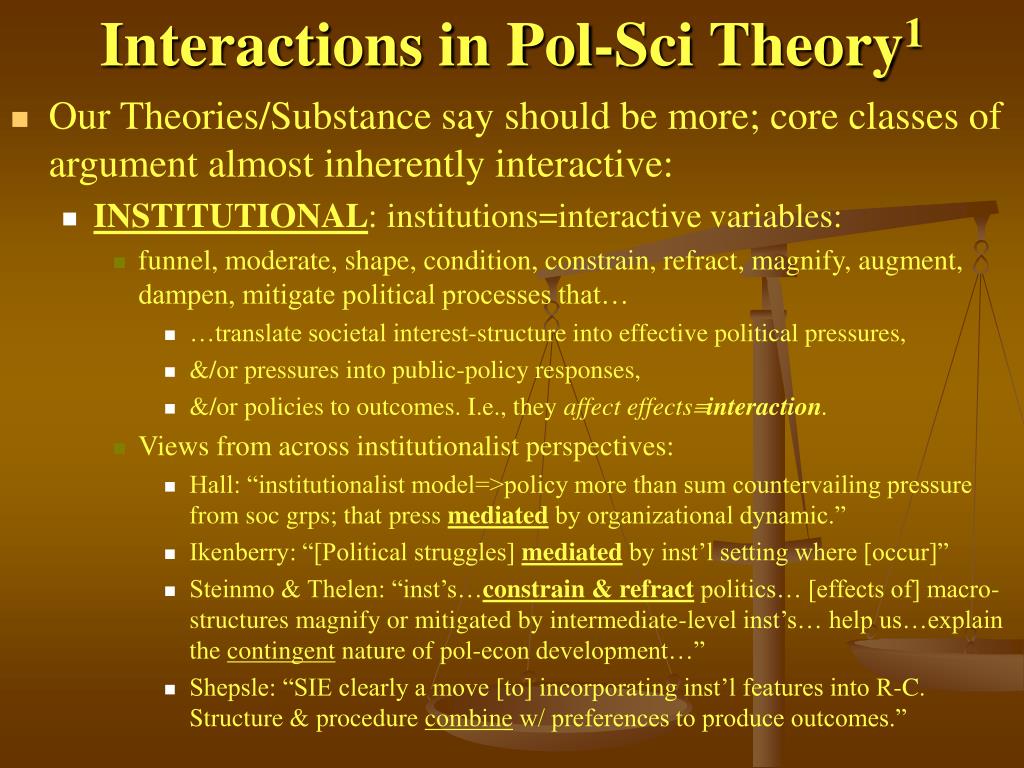 Interactions in Pol-Sci Theory$^1$

Our Theories/Substance say should be more; core classes of argument almost inherently interactive:

INSTITUTIONAL: institutions=interactive variables:

funnel, moderate, shape, condition, constrain, refract, magnify, augment, dampen, mitigate political processes that…

…translate societal interest-structure into effective political pressures,

&/or pressures into public-policy responses,

&/or policies to outcomes. I.e., they affect effects≡interaction.

Views from across institutionalist perspectives:

Hall: “institutionalist model=>policy more than sum countervailing pressure from soc grps; that press mediated by organizational dynamic.”

Ikenberry: “[Political struggles] mediated by inst’l setting where [occur]”

Steinmo & Thelen: “inst’s…constrain & refract politics… [effects of] macro-structures magnify or mitigated by intermediate-level inst’s… help us…explain the contingent nature of pol-econ development…”

Shepsle: “SIE clearly a move [to] incorporating inst’l features into R-C. Structure & procedure combine w/ preferences to produce outcomes.”